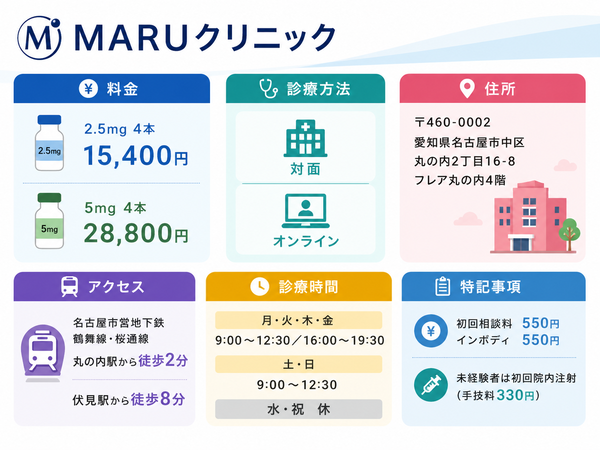 M MARUクリニック

¥ 料金

2.5mg

2.5mg 4本
15,400円

5mg

5mg 4本
28,800円

診療方法

対面

オンライン

住所

〒460-0002
愛知県名古屋市中区
丸の内2丁目16-8
フレア丸の内4階

アクセス

名古屋市営地下鉄
鶴舞線・桜通線
丸の内駅から徒歩2分

伏見駅から徒歩8分

診療時間

月・火・木・金
9:00～12:30／16:00～19:30

土・日
9:00～12:30

水・祝　休

特記事項

¥

初回相談料　550円
インボディ　550円

未経験者は初回院内注射
（手技料330円）